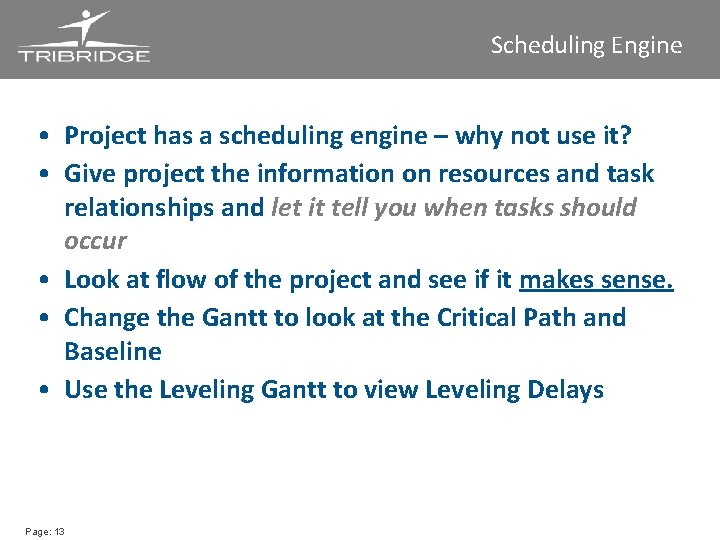 TRIBRIDGE

Scheduling Engine

• Project has a scheduling engine – why not use it?
• Give project the information on resources and task relationships and let it tell you when tasks should occur
• Look at flow of the project and see if it makes sense.
• Change the Gantt to look at the Critical Path and Baseline
• Use the Leveling Gantt to view Leveling Delays

Page: 13